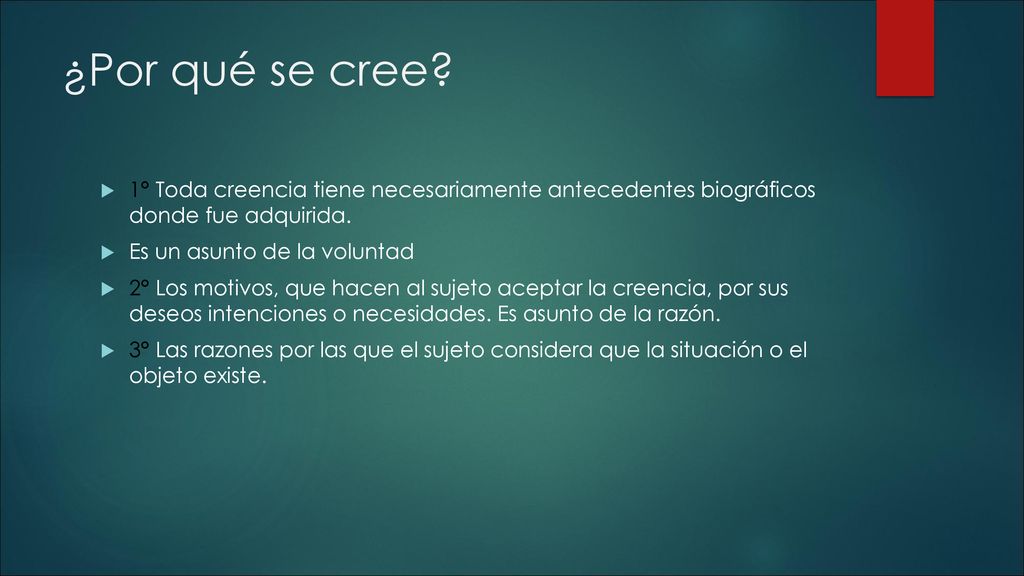 ¿Por qué se cree?

1° Toda creencia tiene necesariamente antecedentes biográficos donde fue adquirida.

Es un asunto de la voluntad

2° Los motivos, que hacen al sujeto aceptar la creencia, por sus deseos intenciones o necesidades. Es asunto de la razón.

3° Las razones por las que el sujeto considera que la situación o el objeto existe.